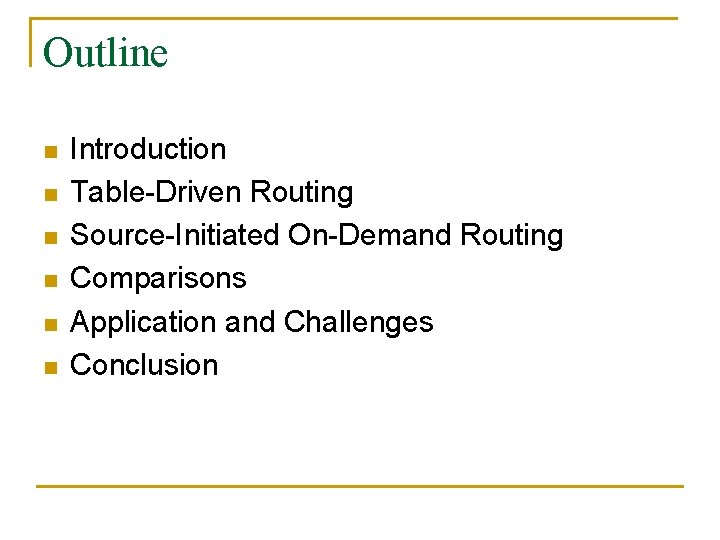 Outline

- Introduction
- Table-Driven Routing
- Source-Initiated On-Demand Routing
- Comparisons
- Application and Challenges
- Conclusion